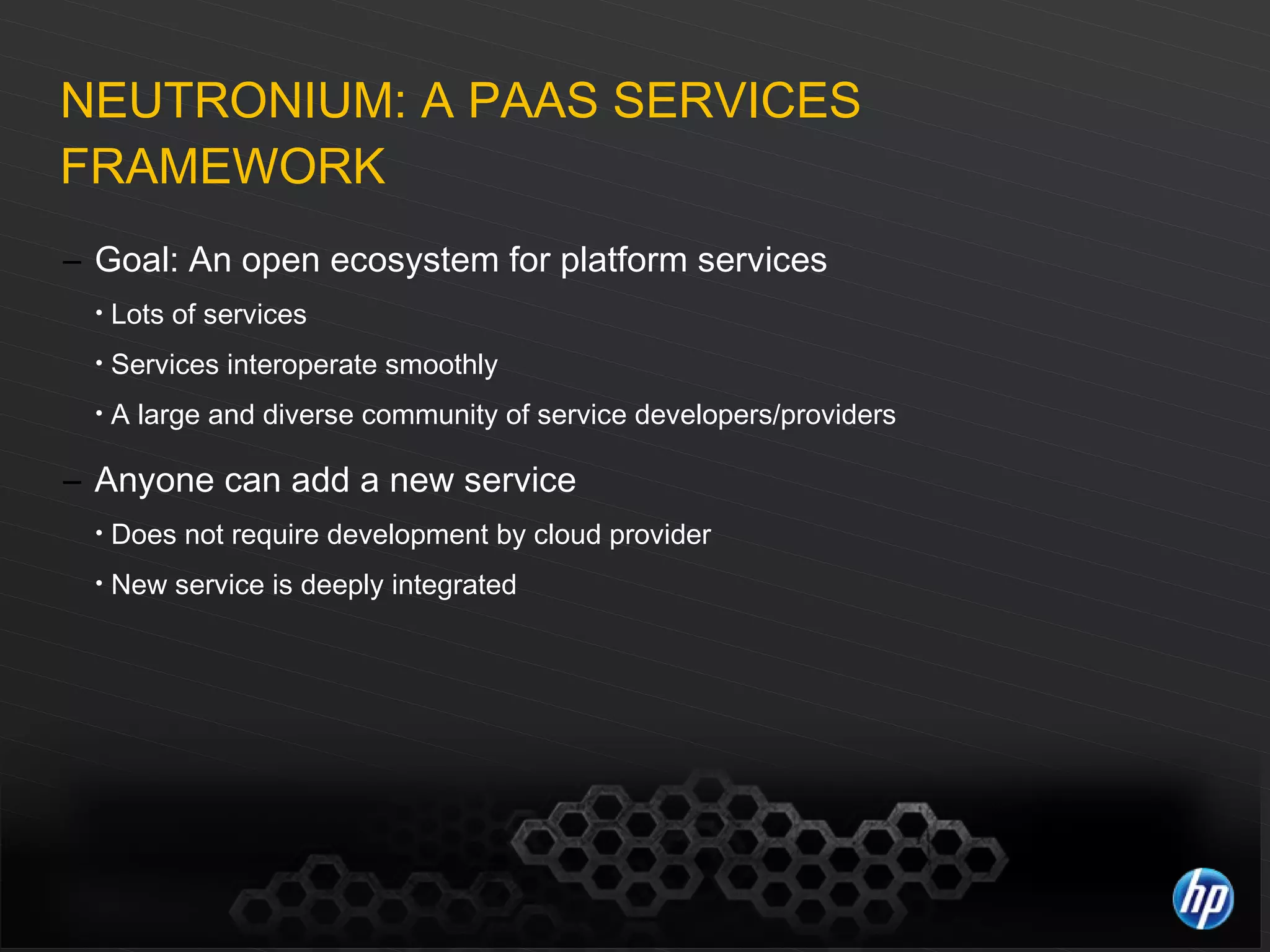 NEUTRONIUM: A PAAS SERVICES FRAMEWORK

– Goal: An open ecosystem for platform services

• Lots of services

• Services interoperate smoothly

• A large and diverse community of service developers/providers

– Anyone can add a new service

• Does not require development by cloud provider

• New service is deeply integrated

hp